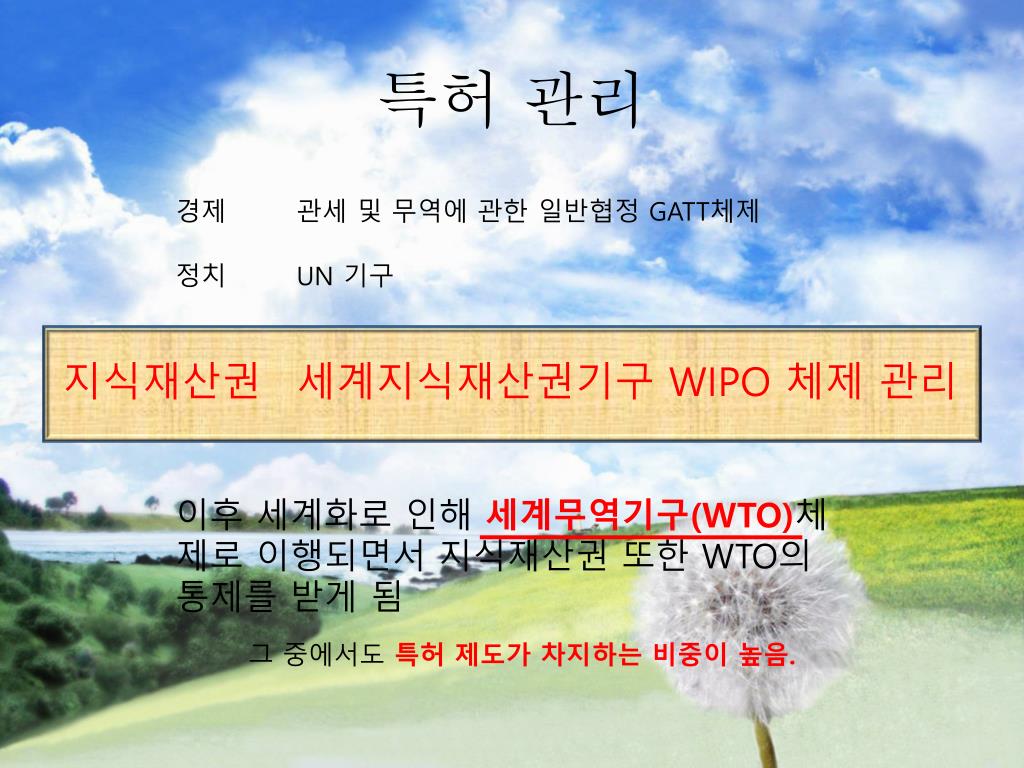 특허 관리

경제 관세 및 무역에 관한 일반협정 GATT체제

정치 UN 기구

지식재산권 세계지식재산권기구 WIPO 체제 관리

이후 세계화로 인해 세계무역기구(WTO)체제로 이행되면서 지식재산권 또한 WTO의 통제를 받게 됨

그 중에서도 특허 제도가 차지하는 비중이 높음.